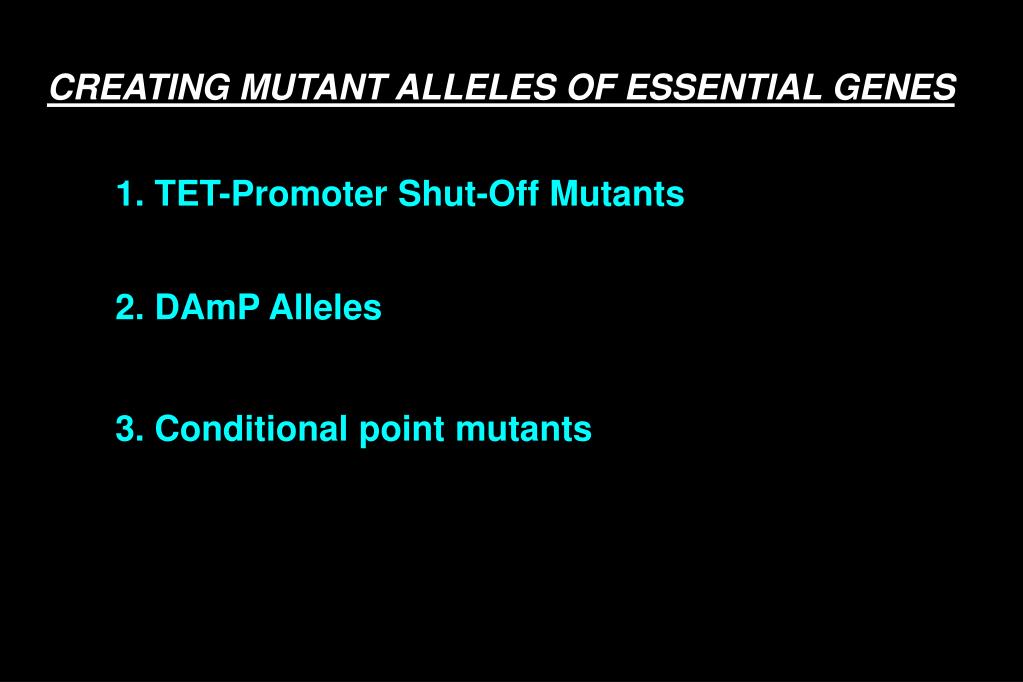 CREATING MUTANT ALLELES OF ESSENTIAL GENES

1. TET-Promoter Shut-Off Mutants

2. DAmP Alleles

3. Conditional point mutants